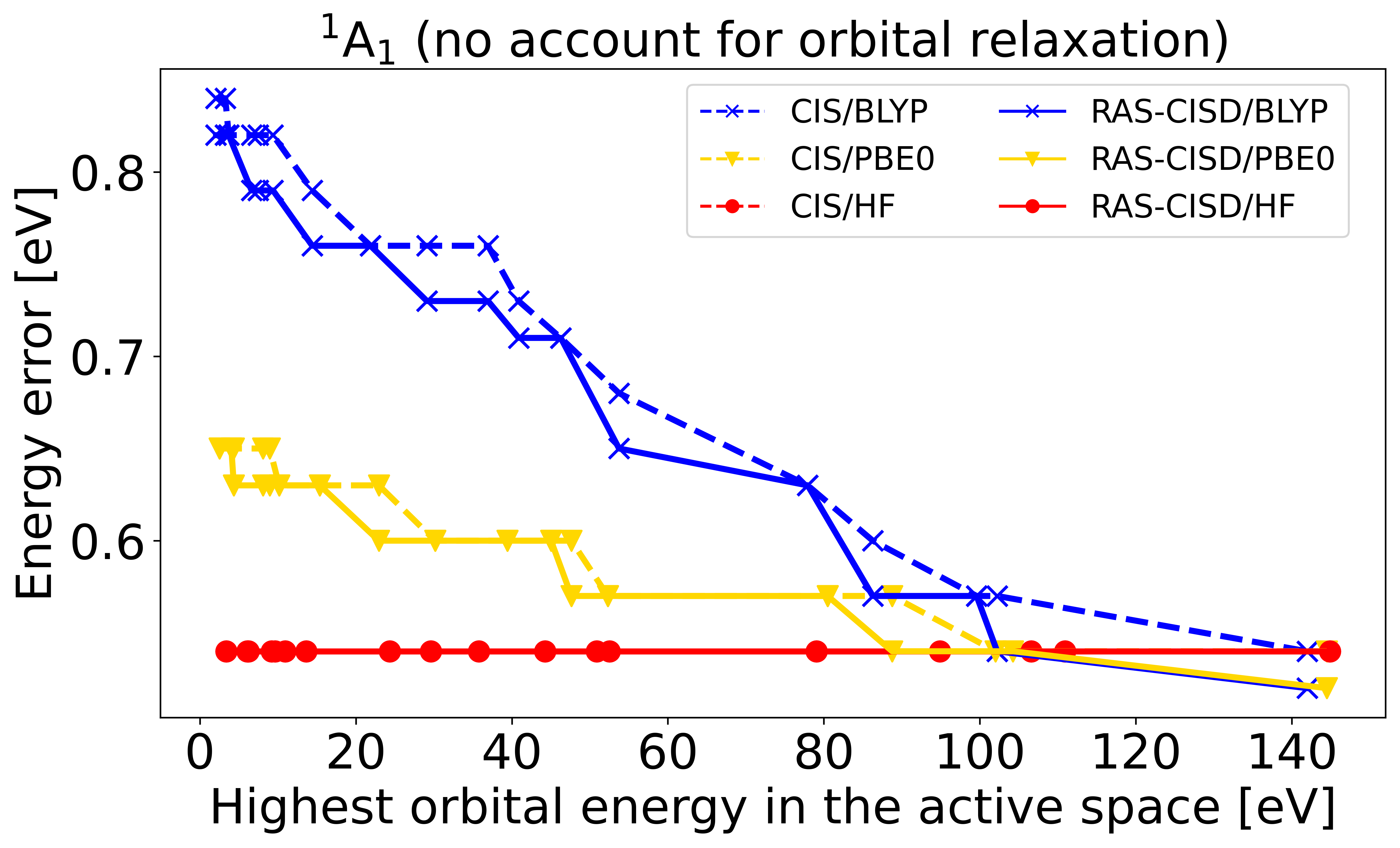 $^1A_1$ (no account for orbital relaxation)

CIS/BLYP
CIS/PBE0
CIS/HF
RAS-CISD/BLYP
RAS-CISD/PBE0
RAS-CISD/HF

Energy error [eV]

0.8
0.7
0.6

0
20
40
60
80
100
120
140

Highest orbital energy in the active space [eV]